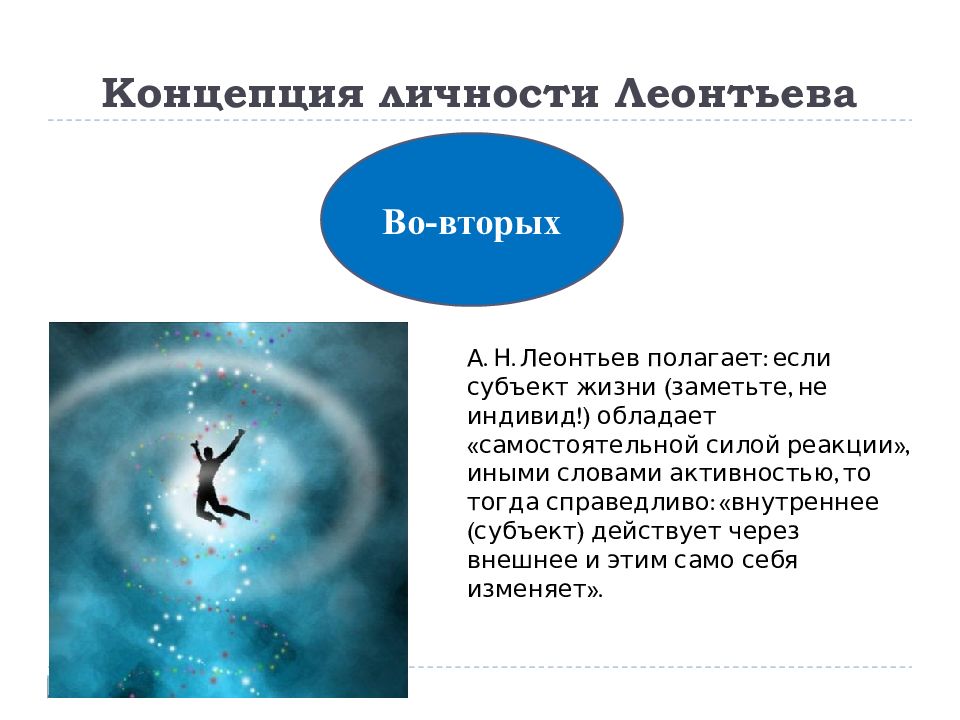 Концепция личности Леонтьева

Во-вторых

А. Н. Леонтьев полагает: если субъект жизни (заметьте, не индивид!) обладает «самостоятельной силой реакции», иными словами активностью, то тогда справедливо: «внутреннее (субъект) действует через внешнее и этим само себя изменяет».